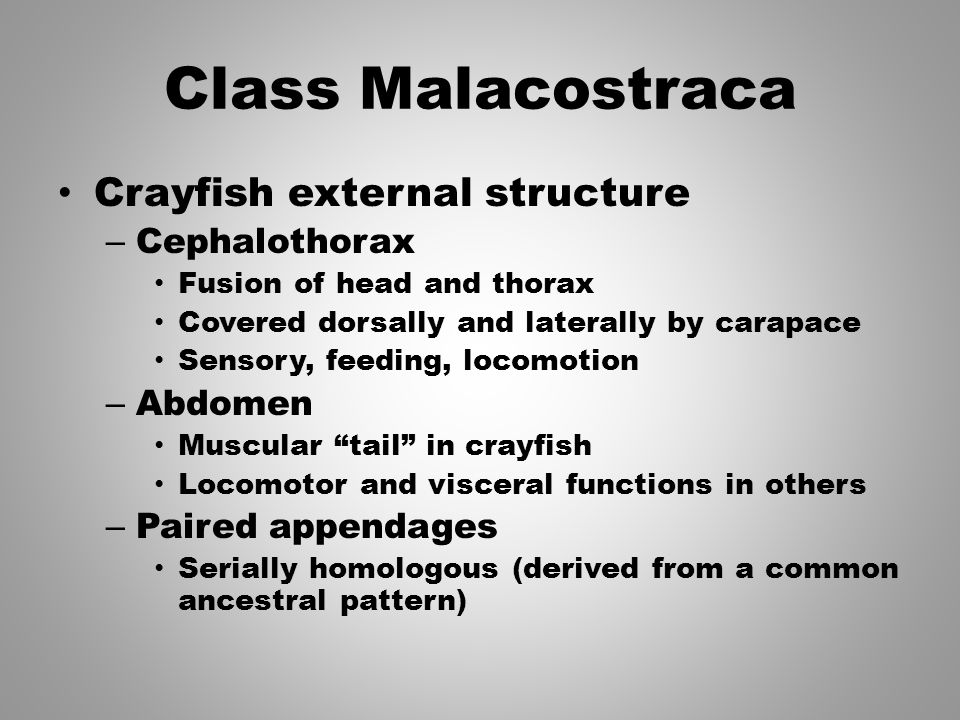 Class Malacostraca

• Crayfish external structure
  – Cephalothorax
    • Fusion of head and thorax
    • Covered dorsally and laterally by carapace
    • Sensory, feeding, locomotion
  – Abdomen
    • Muscular “tail” in crayfish
    • Locomotor and visceral functions in others
  – Paired appendages
    • Serially homologous (derived from a common ancestral pattern)